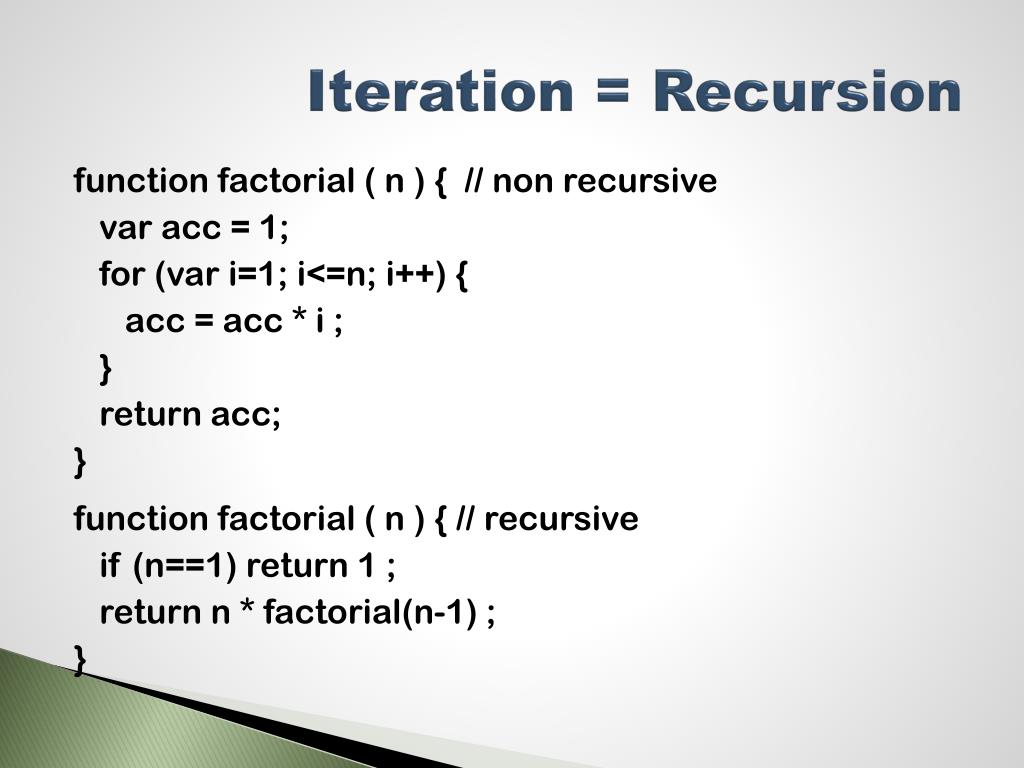 Iteration = Recursion

function factorial ( n ) {  // non recursive
  var acc = 1;
  for (var i=1; i<=n; i++) {
    acc = acc * i ;
  }
  return acc;
}

function factorial ( n ) { // recursive
  if (n==1) return 1 ;
  return n * factorial(n-1) ;
}